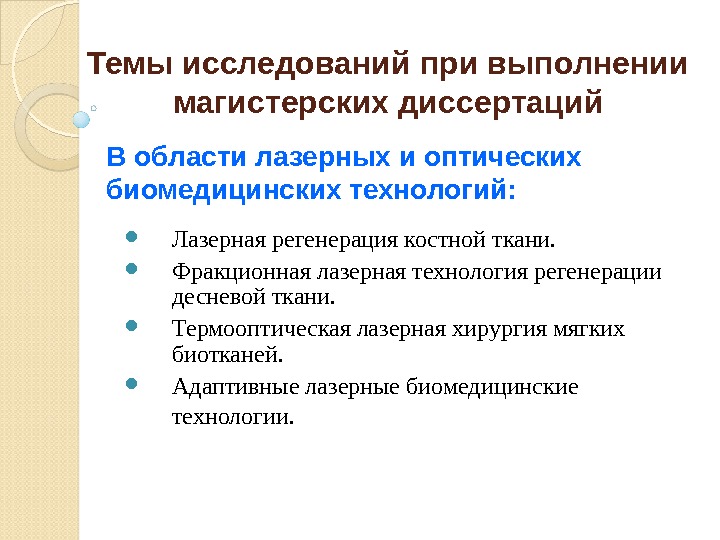 Темы исследований при выполнении магистерских диссертаций

В области лазерных и оптических биомедицинских технологий:

Лазерная регенерация костной ткани.

Фракционная лазерная технология регенерации десневой ткани.

Термооптическая лазерная хирургия мягких биотканей.

Адаптивные лазерные биомедицинские технологии.